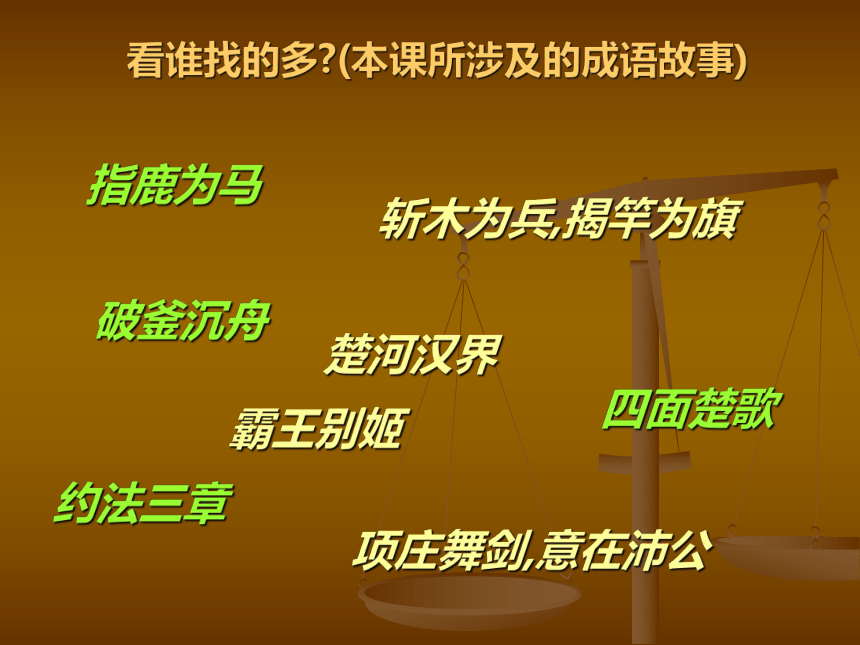 看谁找的多?(本课所涉及的成语故事)

指鹿为马

斩木为兵,揭竿为旗

破釜沉舟

楚河汉界

四面楚歌

霸王别姬

约法三章

项庄舞剑,意在沛公